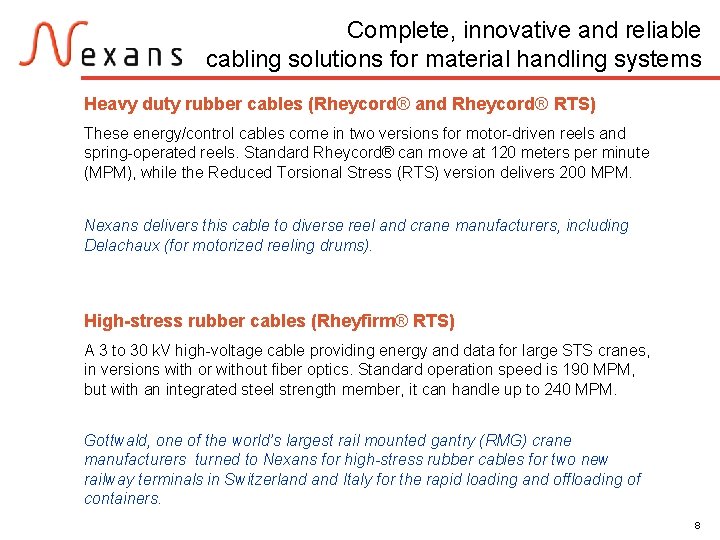 Nexans

Complete, innovative and reliable cabling solutions for material handling systems

Heavy duty rubber cables (Rheycord® and Rheycord® RTS)

These energy/control cables come in two versions for motor-driven reels and spring-operated reels. Standard Rheycord® can move at 120 meters per minute (MPM), while the Reduced Torsional Stress (RTS) version delivers 200 MPM.

Nexans delivers this cable to diverse reel and crane manufacturers, including Delachaux (for motorized reeling drums).

High-stress rubber cables (Rheyfirm® RTS)

A 3 to 30 kV high-voltage cable providing energy and data for large STS cranes, in versions with or without fiber optics. Standard operation speed is 190 MPM, but with an integrated steel strength member, it can handle up to 240 MPM.

Gottwald, one of the world's largest rail mounted gantry (RMG) crane manufacturers turned to Nexans for high-stress rubber cables for two new railway terminals in Switzerland and Italy for the rapid loading and offloading of containers.

8